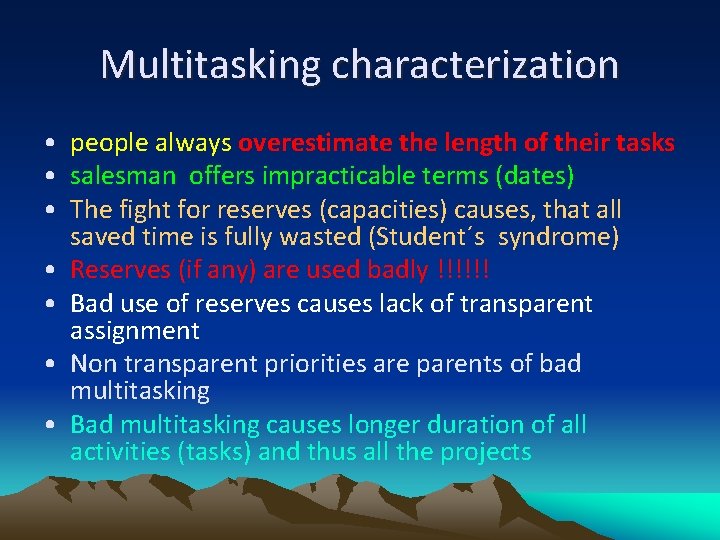 Multitasking characterization

• people always overestimate the length of their tasks
• salesman offers impracticable terms (dates)
• The fight for reserves (capacities) causes, that all saved time is fully wasted (Student´s syndrome)
• Reserves (if any) are used badly !!!!!!
• Bad use of reserves causes lack of transparent assignment
• Non transparent priorities are parents of bad multitasking
• Bad multitasking causes longer duration of all activities (tasks) and thus all the projects